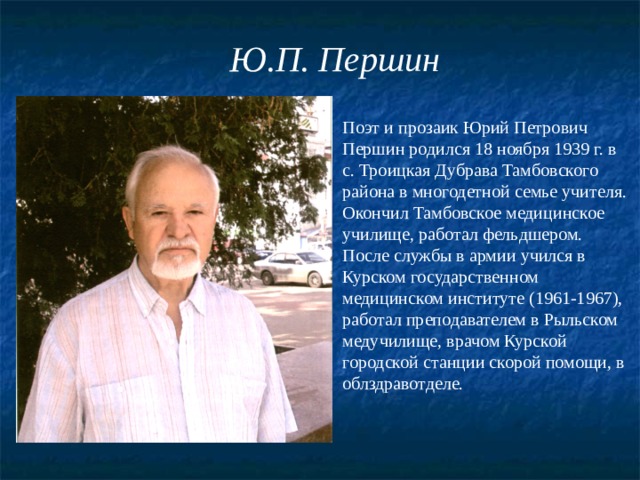 Ю.П. Першин

Поэт и прозаик Юрий Петрович Першин родился 18 ноября 1939 г. в с. Троицкая Дубрава Тамбовского района в многодетной семье учителя. Окончил Тамбовское медицинское училище, работал фельдшером. После службы в армии учился в Курском государственном медицинском институте (1961-1967), работал преподавателем в Рыльском медучилище, врачом Курской городской станции скорой помощи, в облздравотделе.